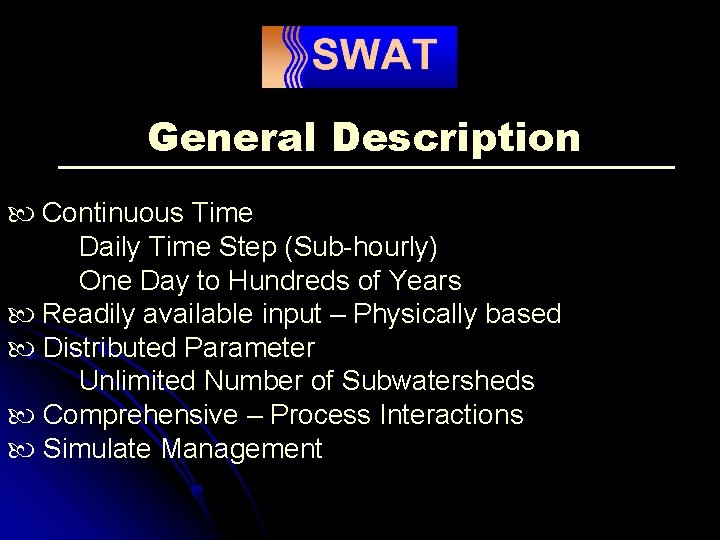 SWAT

General Description

Continuous Time
Daily Time Step (Sub-hourly)
One Day to Hundreds of Years
Readily available input – Physically based
Distributed Parameter
Unlimited Number of Subwatersheds
Comprehensive – Process Interactions
Simulate Management